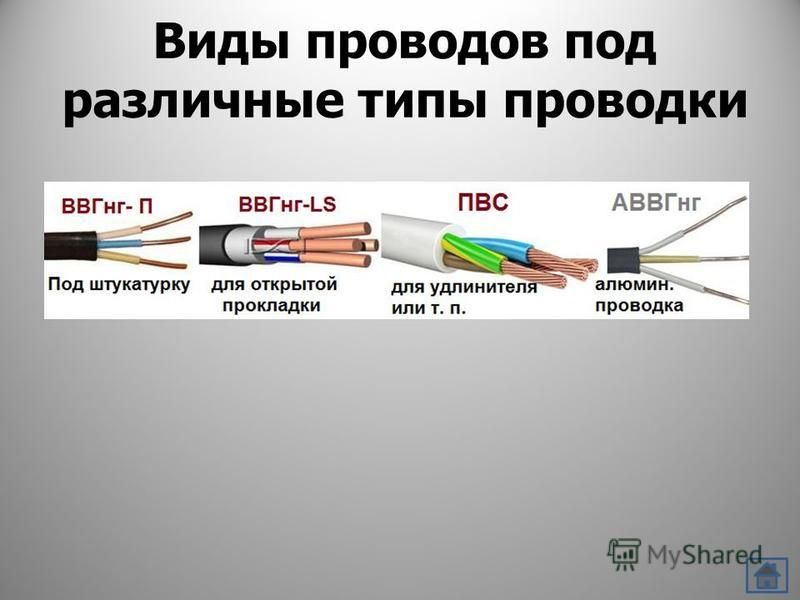 Виды проводов под различные типы проводки

ВВГнг- П
Под штукатурку

ВВГнг-LS
для открытой прокладки

ПВС
для удлинителя или т. п.

АВВГнг
алюмин. проводка

MyShared